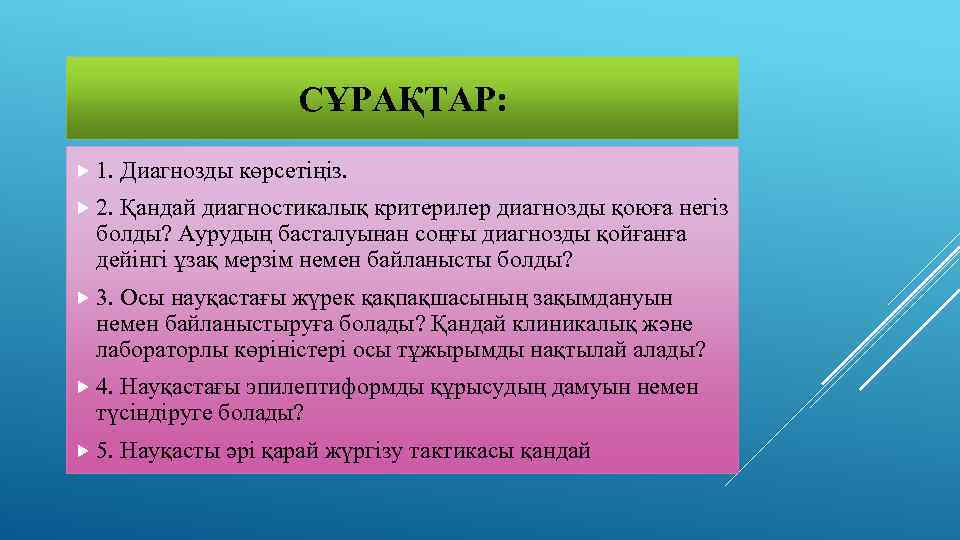 СҰРАҚТАР:

1. Диагнозды көрсетіңіз.

2. Қандай диагностикалық критерилер диагнозды қоюға негіз болды? Аурудың басталуынан соңғы диагнозды қойғанға дейінгі ұзақ мерзім немен байланысты болды?

3. Осы науқастағы жүрек қақпақшасының зақымдануын немен байланыстыруға болады? Қандай клиникалық және лабораторлы көріністері осы тұжырымды нақтылай алады?

4. Науқастағы эпилептиформды құрысудың дамуын немен түсіндіруге болады?

5. Науқасты әрі қарай жүргізу тактикасы қандай